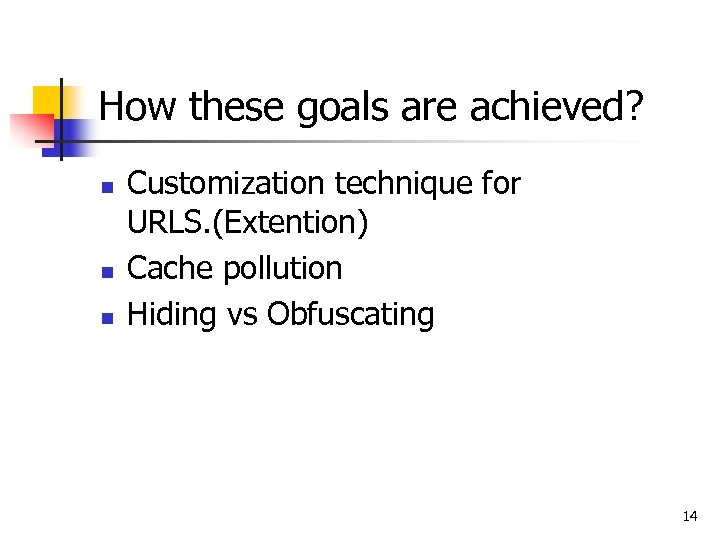 How these goals are achieved?

- Customization technique for URLS.(Extention)
- Cache pollution
- Hiding vs Obfuscating

14